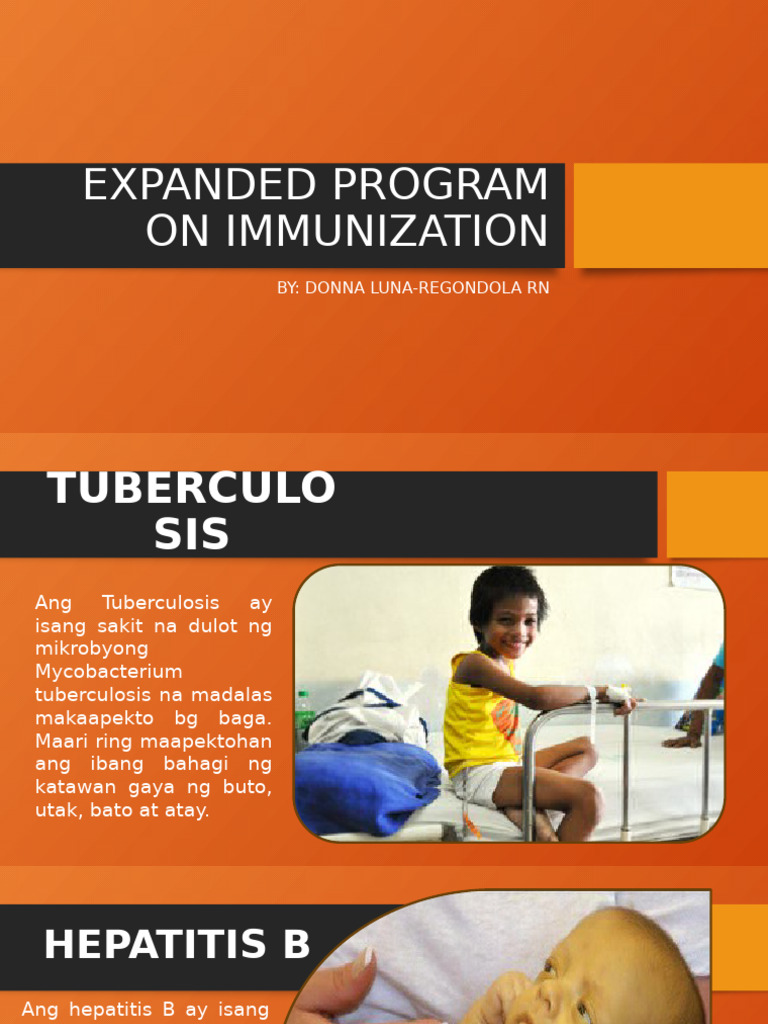 EXPANDED PROGRAM ON IMMUNIZATION

BY: DONNA LUNA-REGONDOLA RN

TUBERCULO SIS

Ang Tuberculosis ay isang sakit na dulot ng mikrobyong Mycobacterium tuberculosis na madalas makaapekto bg baga. Maari ring maapektohan ang ibang bahagi ng katawan gaya ng buto, utak, bato at atay.

HEPATITIS B

Ang hepatitis B ay isang